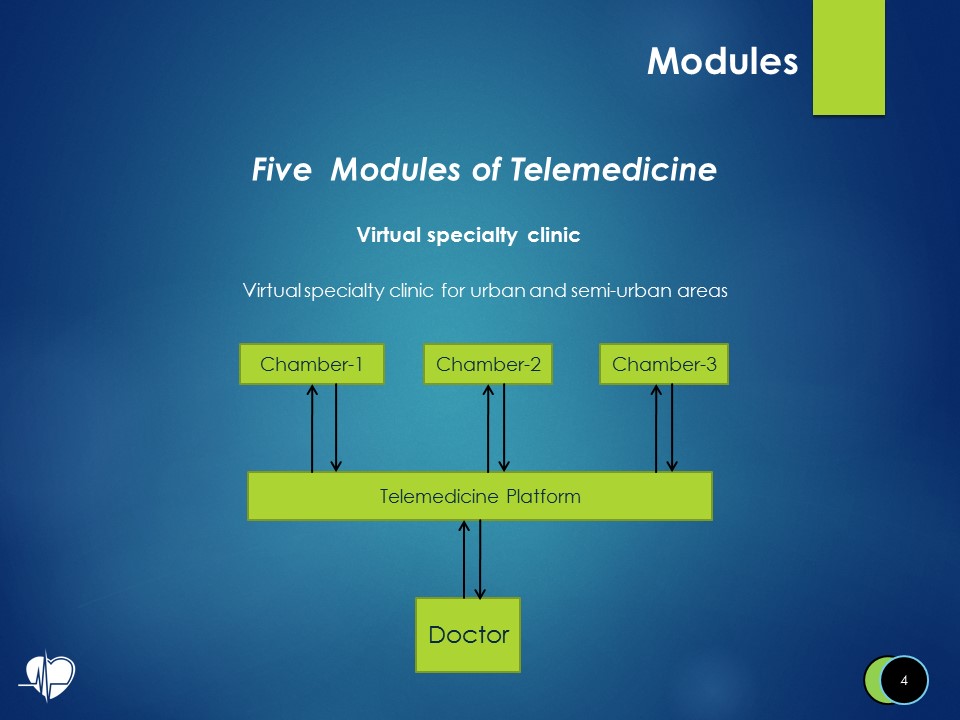 Modules

Five Modules of Telemedicine

Virtual specialty clinic

Virtual specialty clinic for urban and semi-urban areas

Chamber-1

Chamber-2

Chamber-3

Telemedicine Platform

Doctor

4